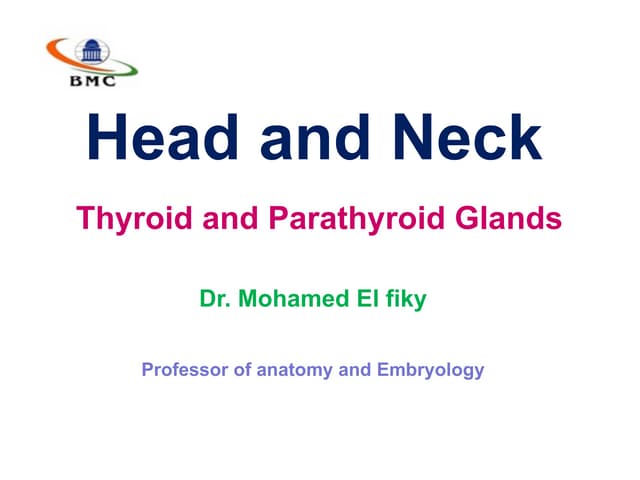 BMC

Head and Neck

Thyroid and Parathyroid Glands

Dr. Mohamed El fiky

Professor of anatomy and Embryology